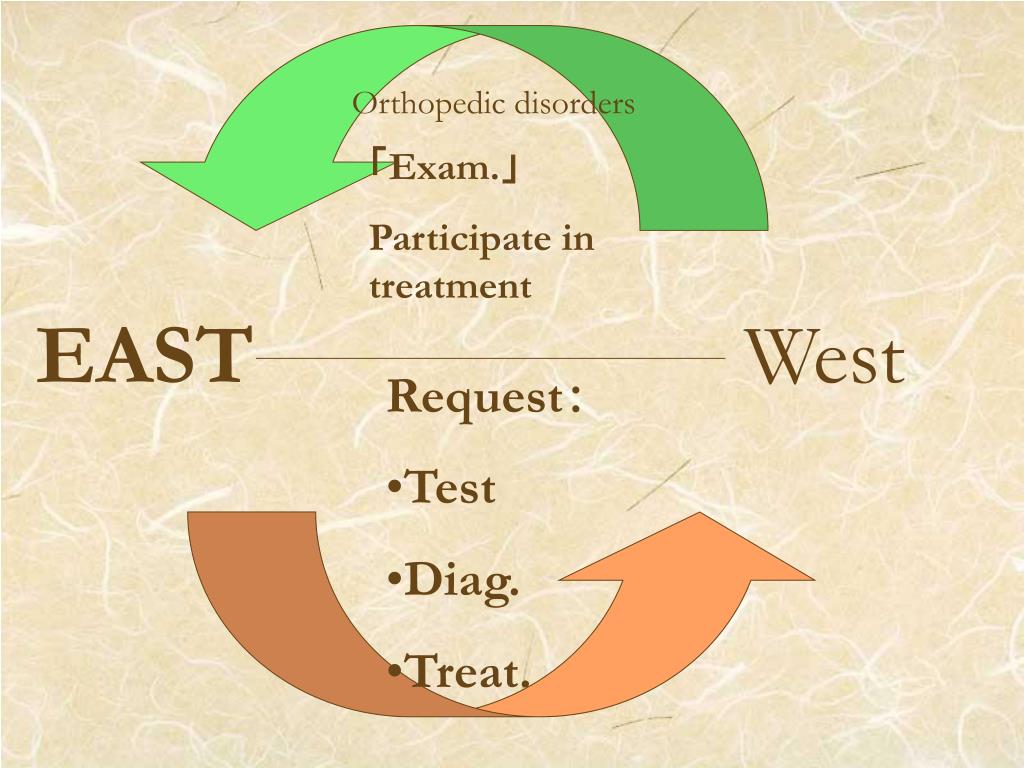 Orthopedic disorders

「Exam.」

Participate in treatment

EAST

West

Request：

•Test

•Diag.

•Treat.